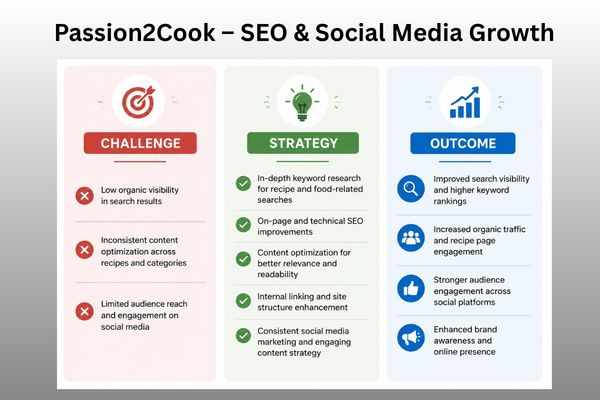 Passion2Cook – SEO & Social Media Growth

CHALLENGE

Low organic visibility in search results

Inconsistent content optimization across recipes and categories

Limited audience reach and engagement on social media

STRATEGY

In-depth keyword research for recipe and food-related searches

On-page and technical SEO improvements

Content optimization for better relevance and readability

Internal linking and site structure enhancement

Consistent social media marketing and engaging content strategy

OUTCOME

Improved search visibility and higher keyword rankings

Increased organic traffic and recipe page engagement

Stronger audience engagement across social platforms

Enhanced brand awareness and online presence